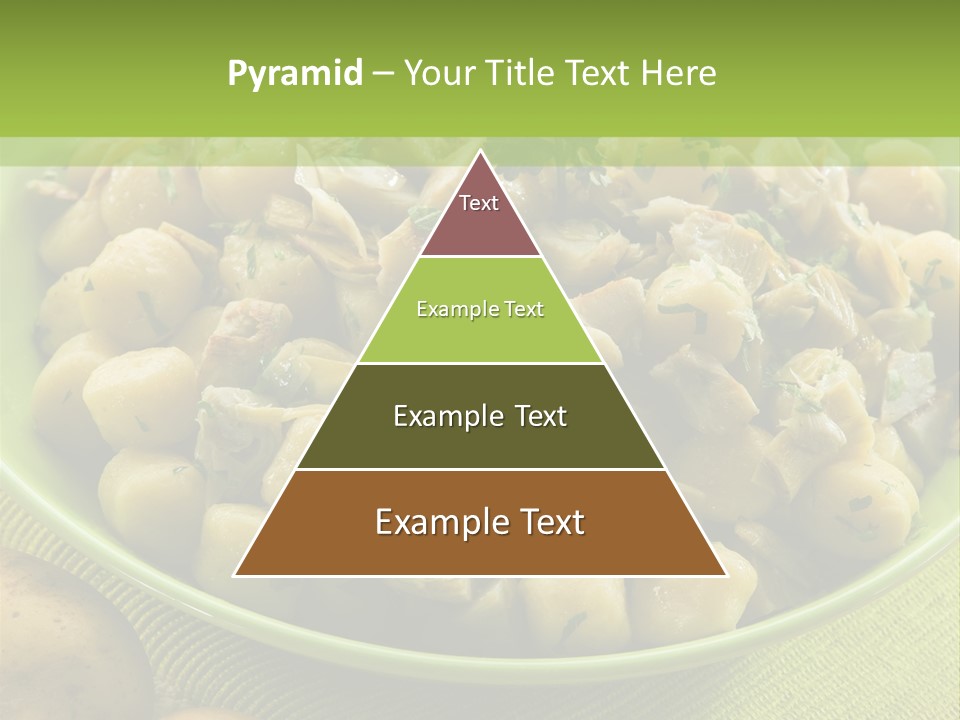 Pyramid – Your Title Text Here

Text

Example Text

Example Text

Example Text